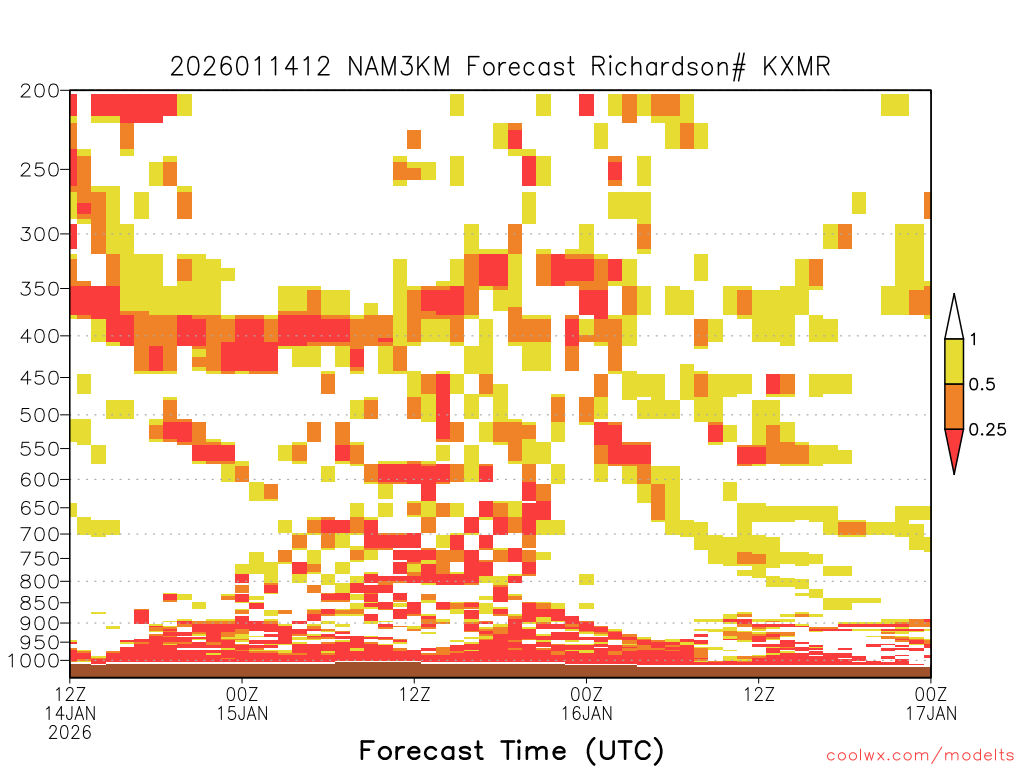 2026011412 NAM3KM Forecast Richardson# KXMR

200
250
300
350
400
450
500
550
600
650
700
750
800
850
900
950
1000

1
0.5
0.25

12Z 14JAN 2026
00Z 15JAN
12Z
00Z 16JAN
12Z
00Z 17JAN

Forecast Time (UTC)

coolwx.com/modelts